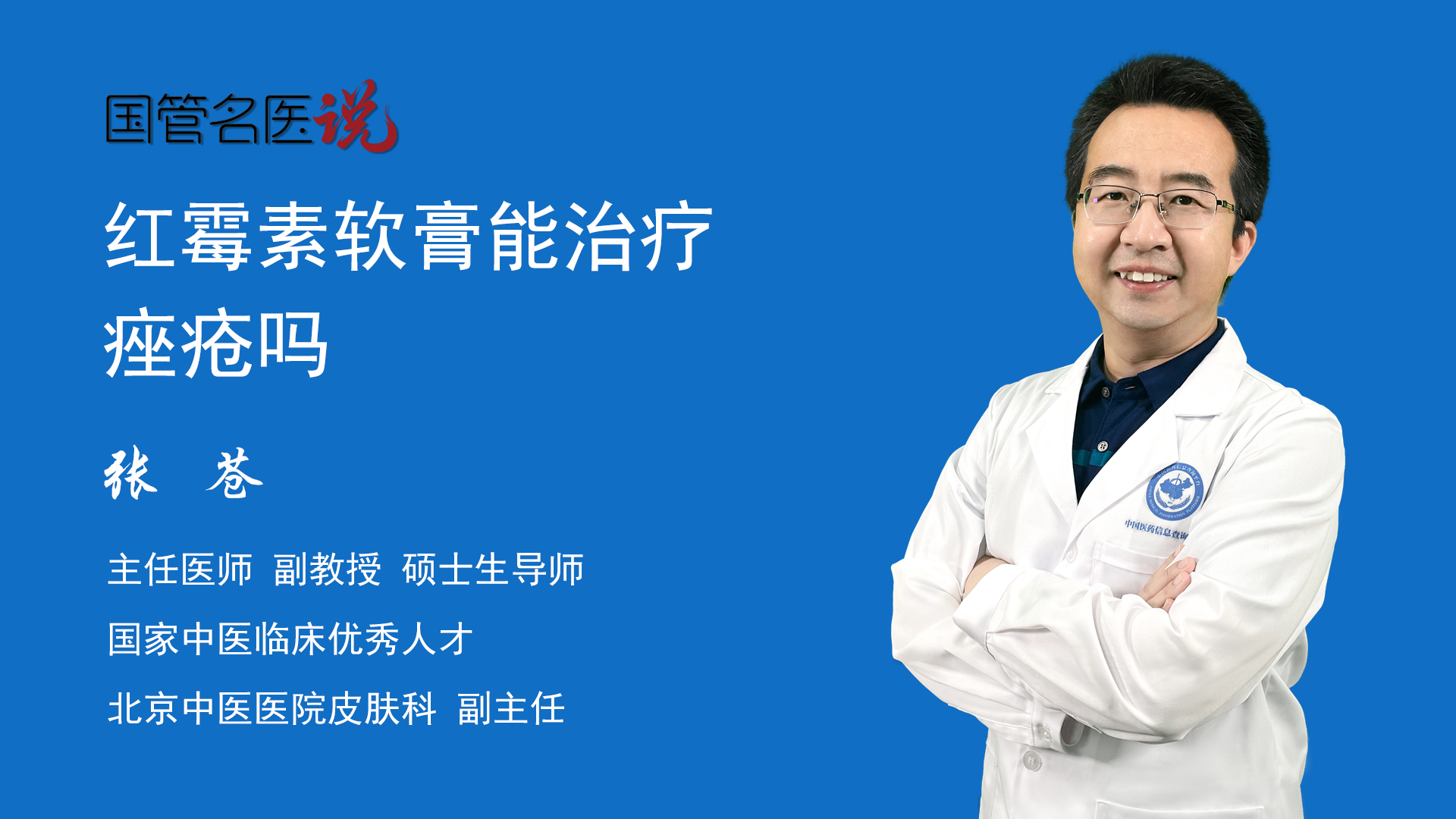 国管名医说

红霉素软膏能治疗痤疮吗

张 苍

主任医师 副教授 硕士生导师

国家中医临床优秀人才

北京中医医院皮肤科 副主任

中国医药信息查询